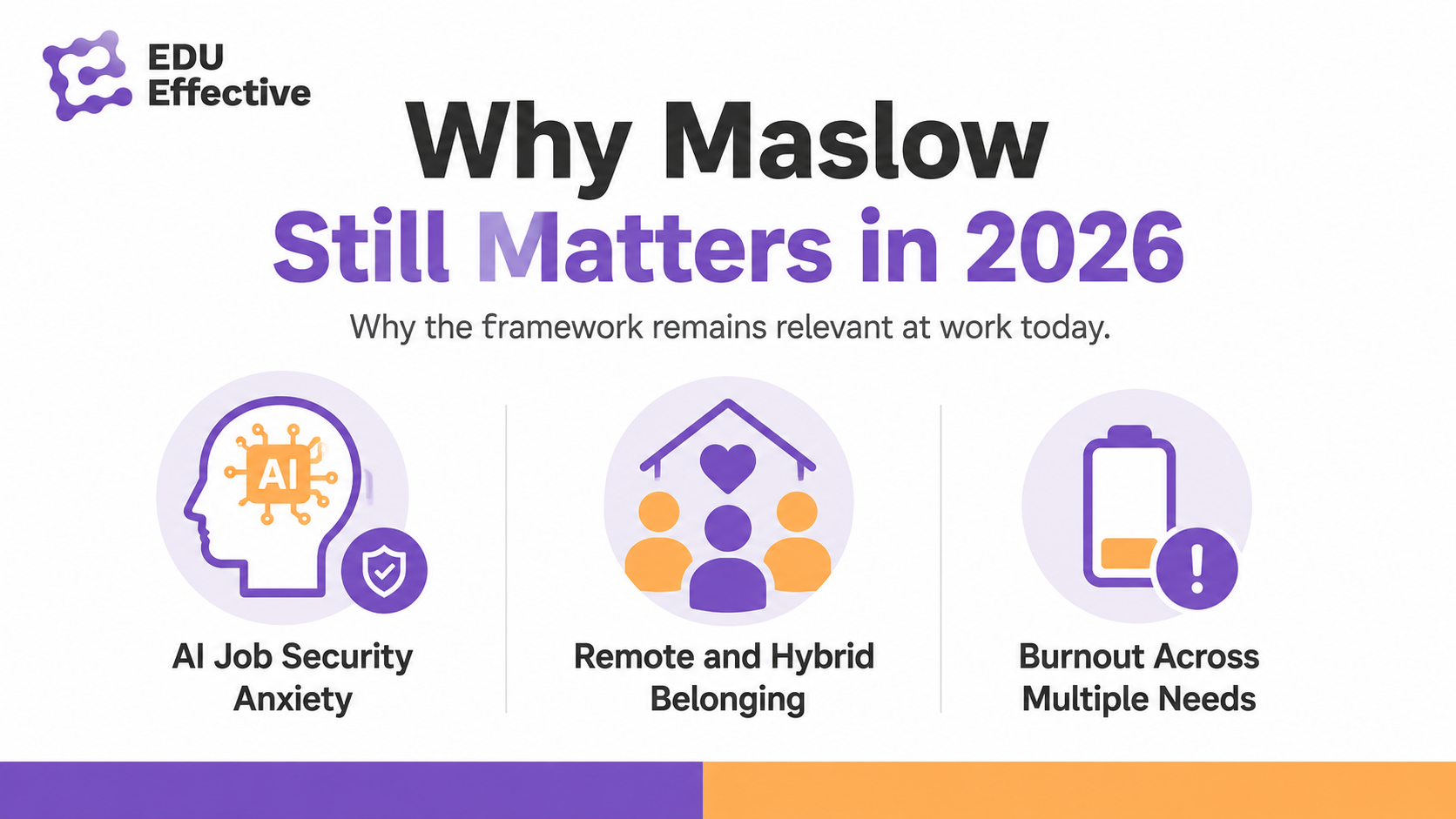 EDU Effective

Why Maslow
Still Matters in 2026

Why the framework remains relevant at work today.

AI

AI Job Security Anxiety

Remote and Hybrid Belonging

Burnout Across Multiple Needs